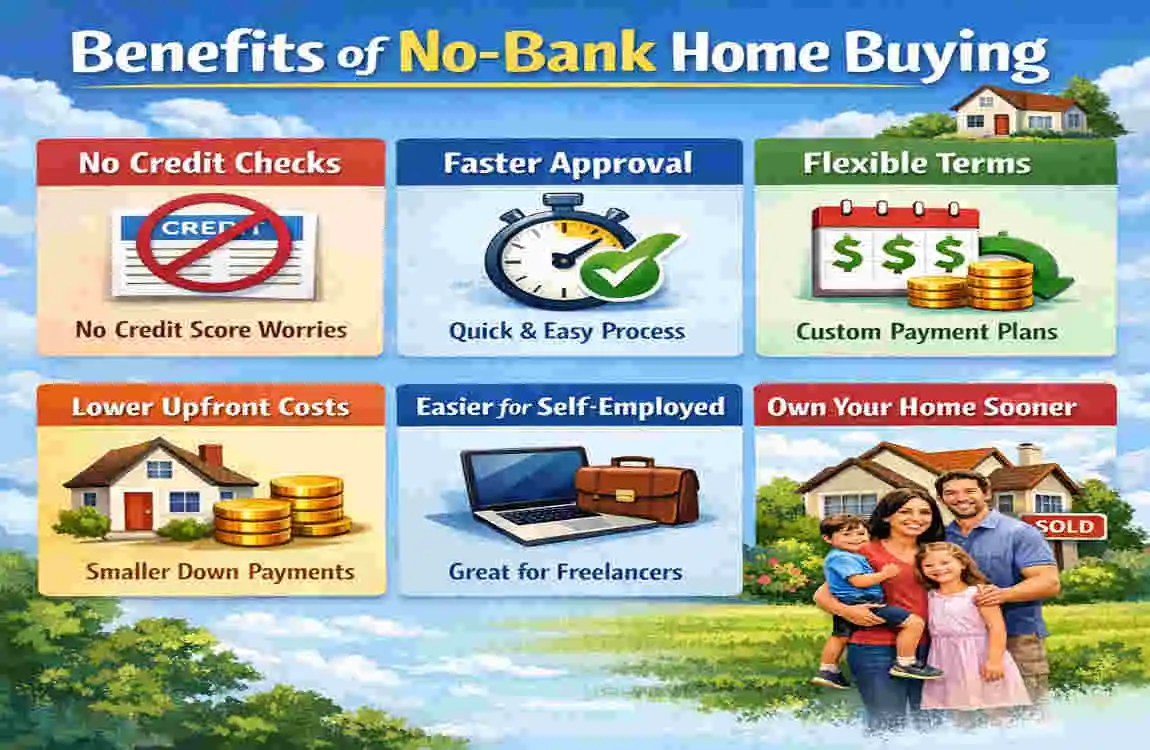 Benefits of No-Bank Home Buying

No Credit Checks

CREDIT

No Credit Score Worries

Faster Approval

Quick & Easy Process

Flexible Terms

$ $ $

Custom Payment Plans

Lower Upfront Costs

Smaller Down Payments

Easier for Self-Employed

Great for Freelancers

Own Your Home Sooner

SOLD